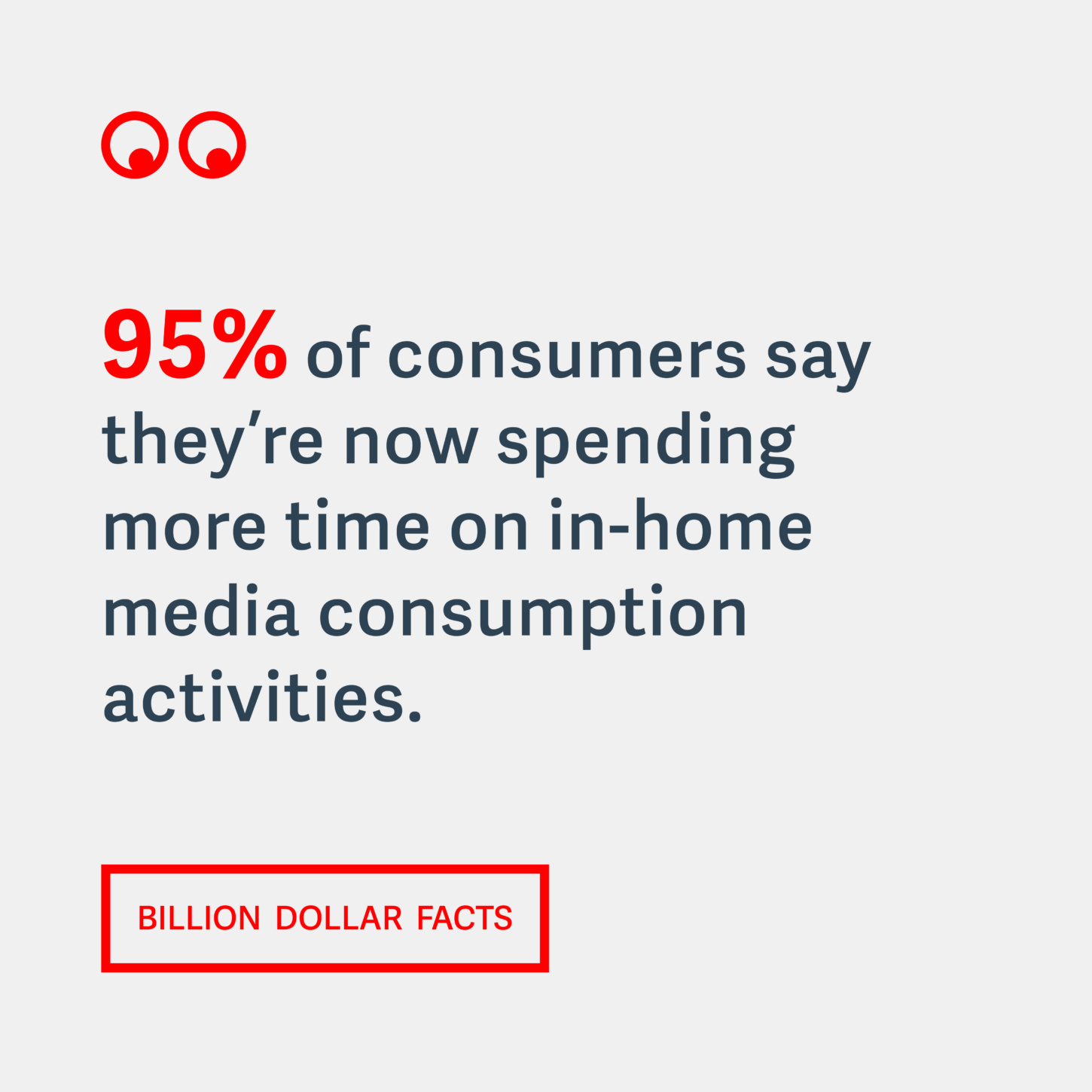 95% of consumers say they're now spending more time on in-home media consumption activities.

BILLION DOLLAR FACTS